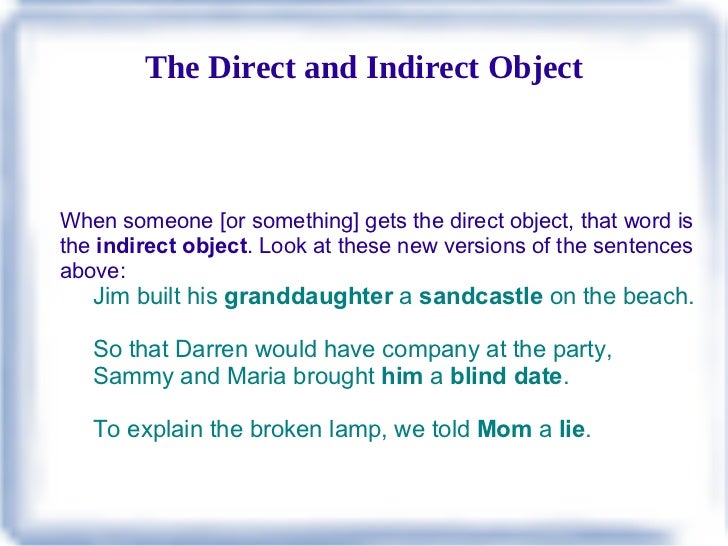 The Direct and Indirect Object

When someone [or something] gets the direct object, that word is the indirect object. Look at these new versions of the sentences above:

Jim built his granddaughter a sandcastle on the beach.

So that Darren would have company at the party, Sammy and Maria brought him a blind date.

To explain the broken lamp, we told Mom a lie.